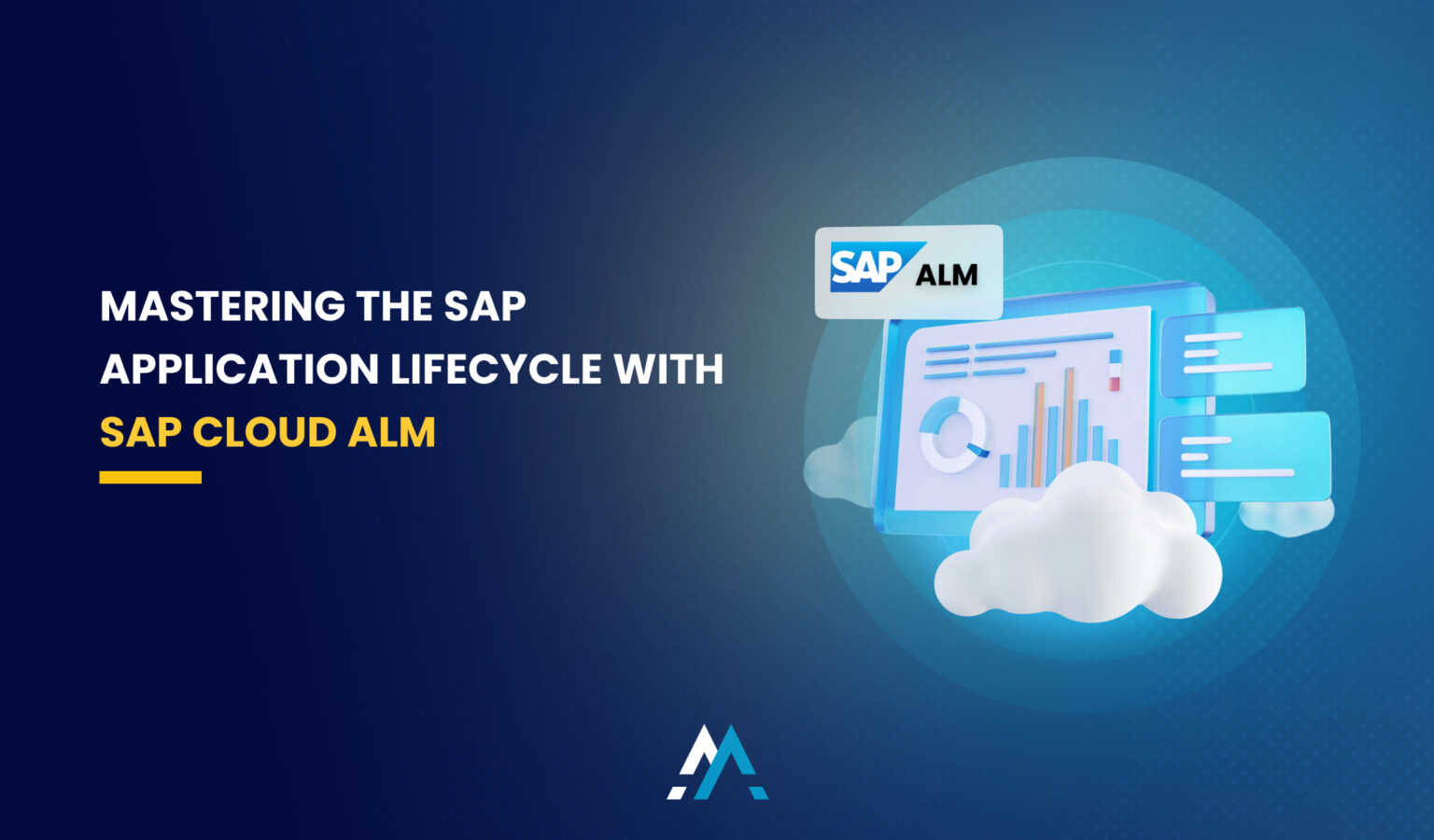 MASTERING THE SAP APPLICATION LIFECYCLE WITH SAP CLOUD ALM

SAP ALM